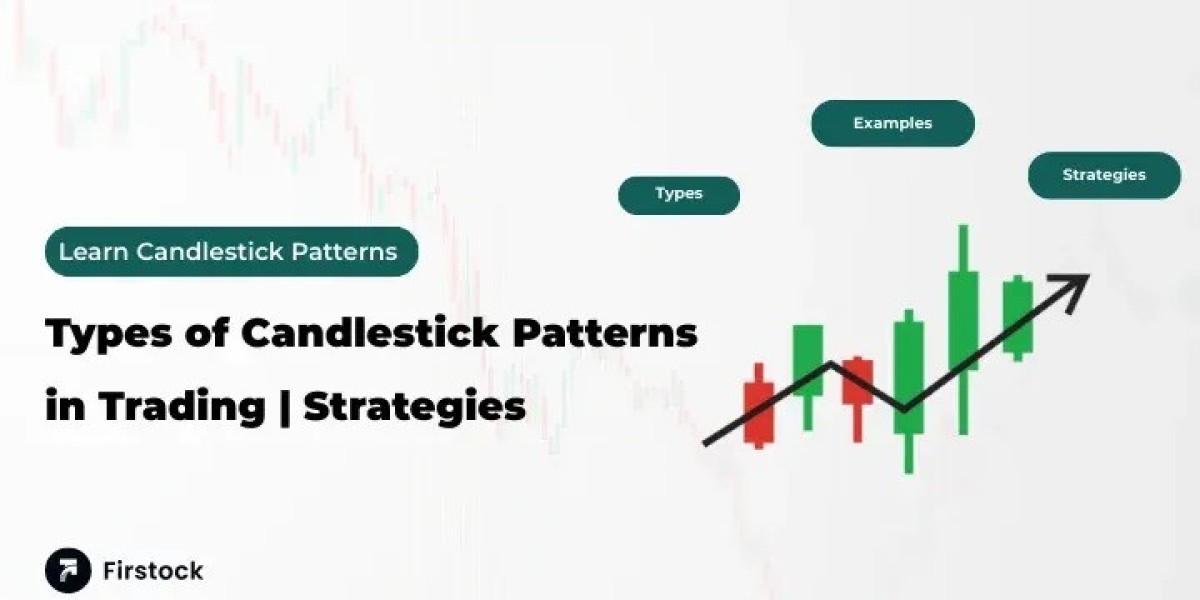 Examples

Types

Strategies

Learn Candlestick Patterns

Types of Candlestick Patterns in Trading | Strategies

Firstock